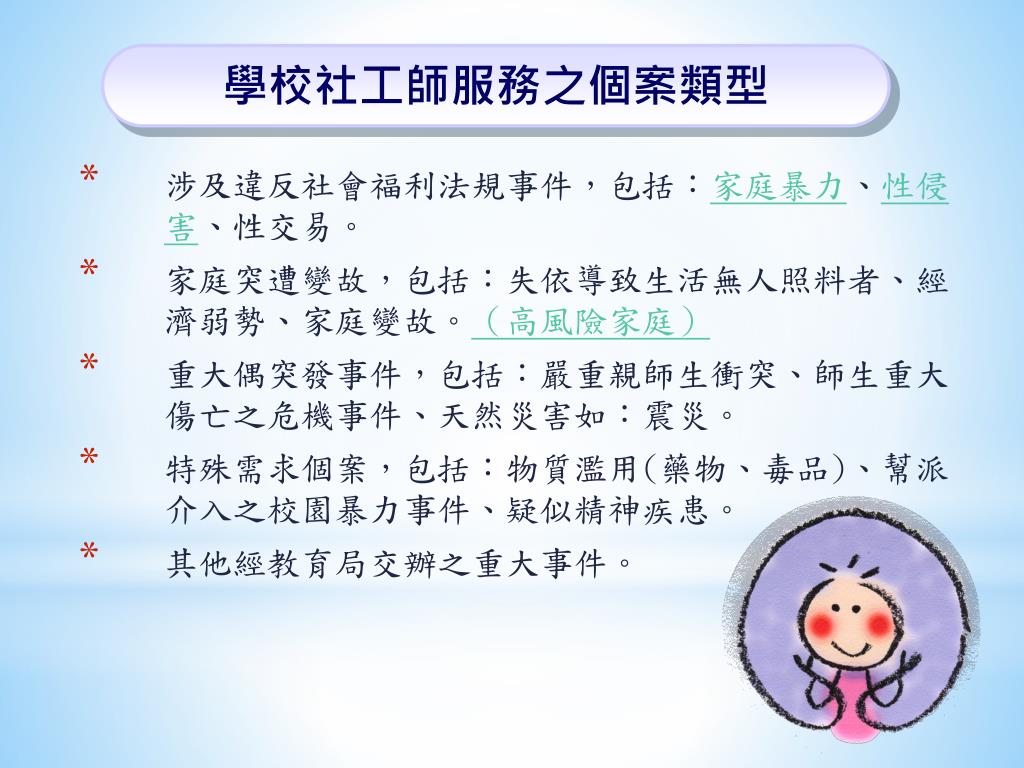 學校社工師服務之個案類型

* 涉及違反社會福利法規事件，包括：家庭暴力、性侵害、性交易。

* 家庭突遭變故，包括：失依導致生活無人照料者、經濟弱勢、家庭變故。（高風險家庭）

* 重大偶突發事件，包括：嚴重親師生衝突、師生重大傷亡之危機事件、天然災害如：震災。

* 特殊需求個案，包括：物質濫用(藥物、毒品)、幫派介入之校園暴力事件、疑似精神疾患。

* 其他經教育局交辦之重大事件。